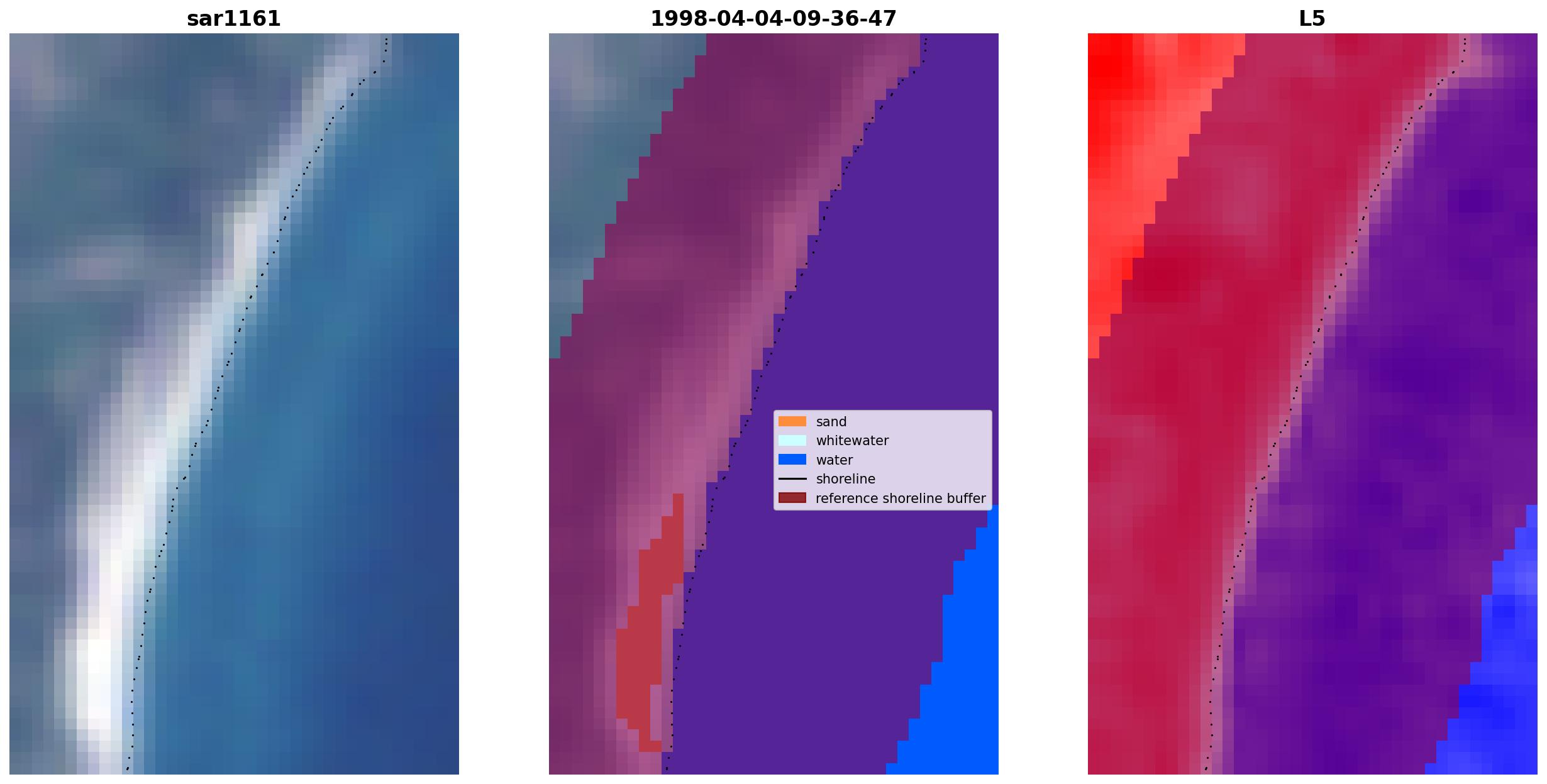 sar1161

1998-04-04-09-36-47

L5

sand
whitewater
water
shoreline
reference shoreline buffer